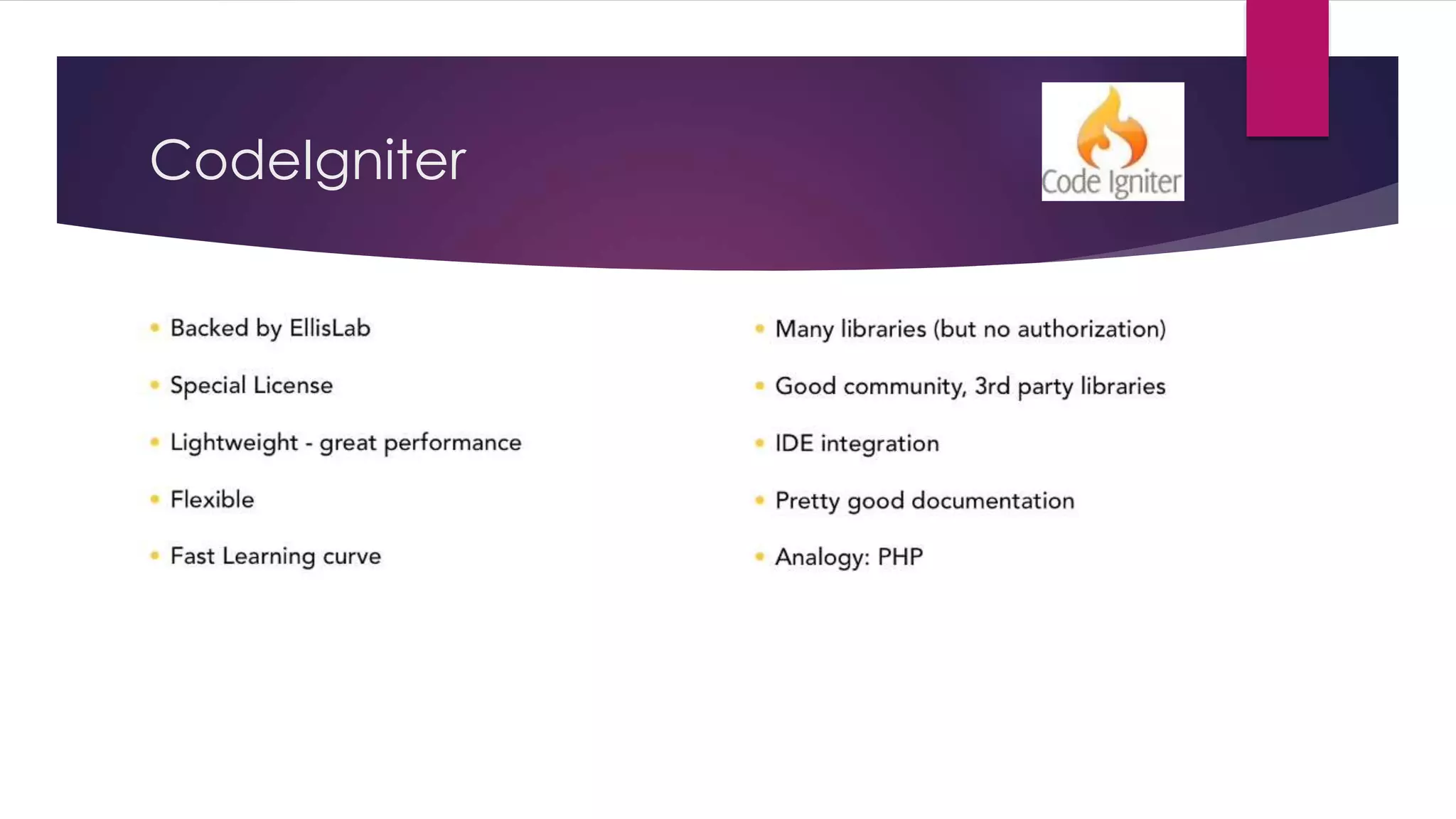 CodeIgniter

Code Igniter

- Backed by EllisLab
- Special License
- Lightweight - great performance
- Flexible
- Fast Learning curve

- Many libraries (but no authorization)
- Good community, 3rd party libraries
- IDE integration
- Pretty good documentation
- Analogy: PHP